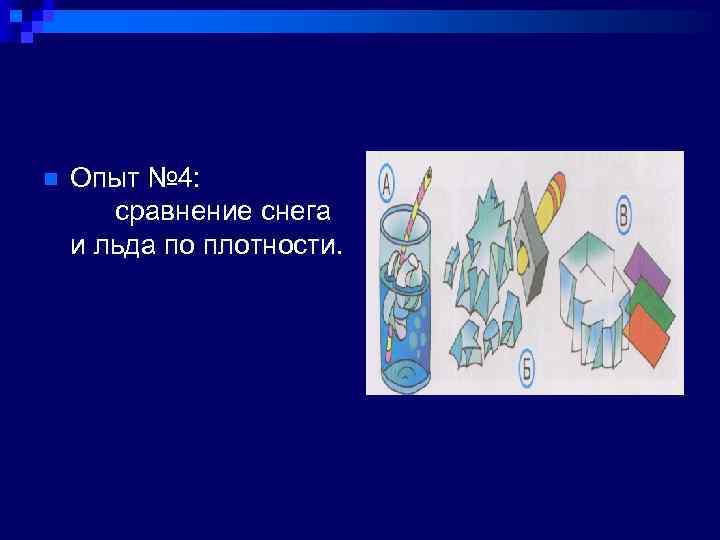 Опыт №4:
сравнение снега и льда по плотности.

А

Б

В